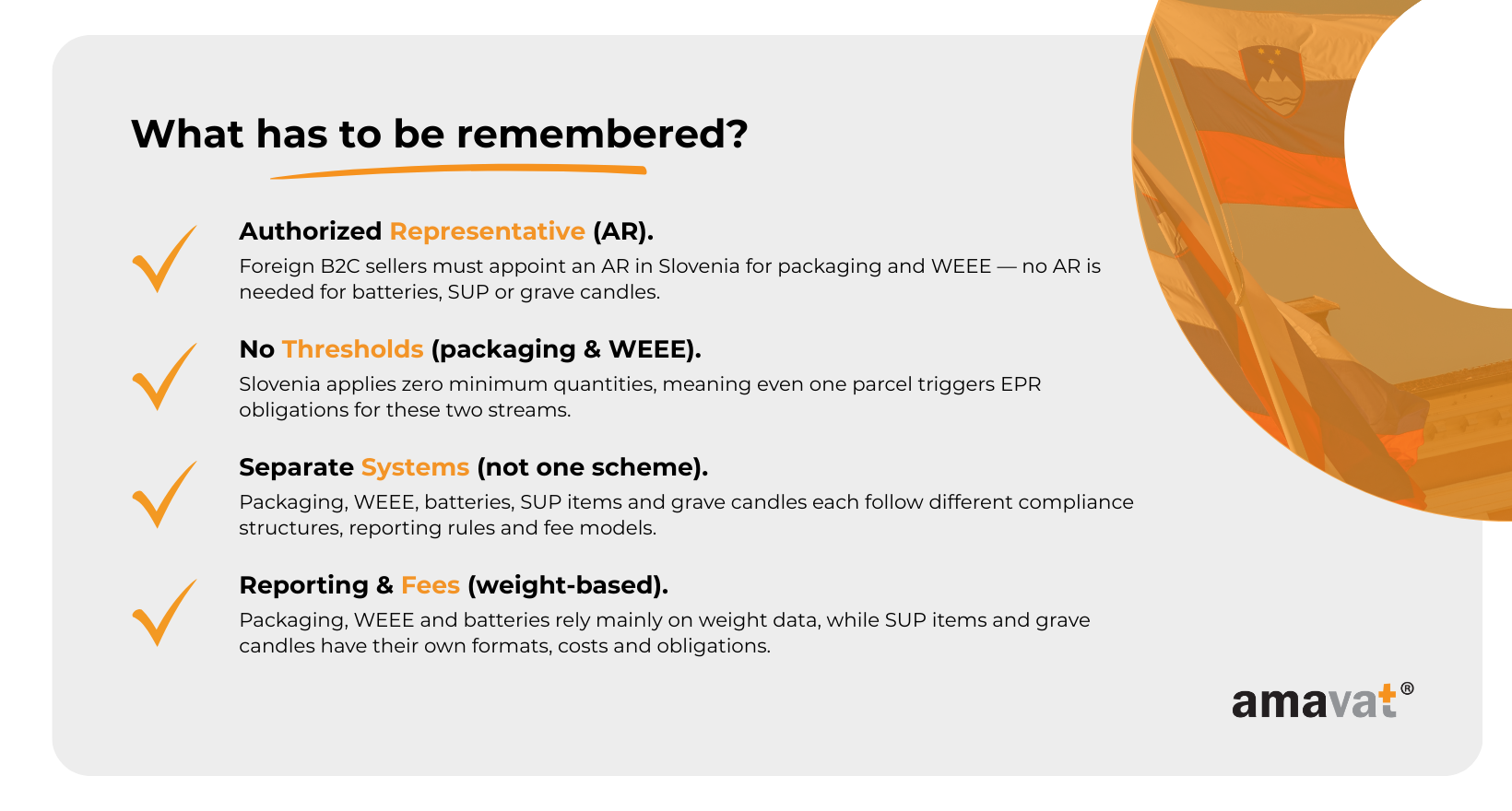 What has to be remembered?

Authorized Representative (AR).
Foreign B2C sellers must appoint an AR in Slovenia for packaging and WEEE — no AR is needed for batteries, SUP or grave candles.

No Thresholds (packaging & WEEE).
Slovenia applies zero minimum quantities, meaning even one parcel triggers EPR obligations for these two streams.

Separate Systems (not one scheme).
Packaging, WEEE, batteries, SUP items and grave candles each follow different compliance structures, reporting rules and fee models.

Reporting & Fees (weight-based).
Packaging, WEEE and batteries rely mainly on weight data, while SUP items and grave candles have their own formats, costs and obligations.

amavat®